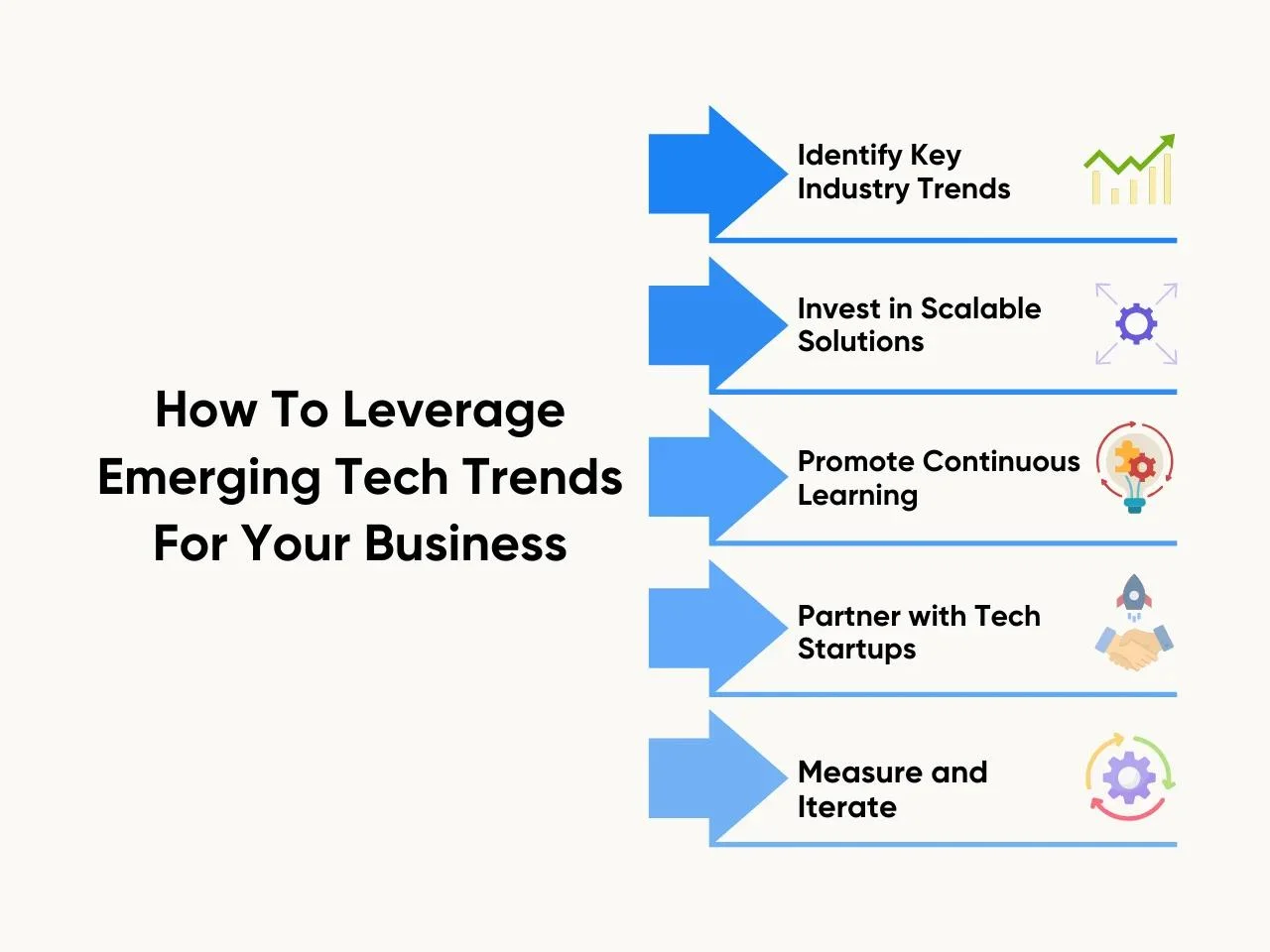 How To Leverage Emerging Tech Trends For Your Business

Identify Key Industry Trends

Invest in Scalable Solutions

Promote Continuous Learning

Partner with Tech Startups

Measure and Iterate